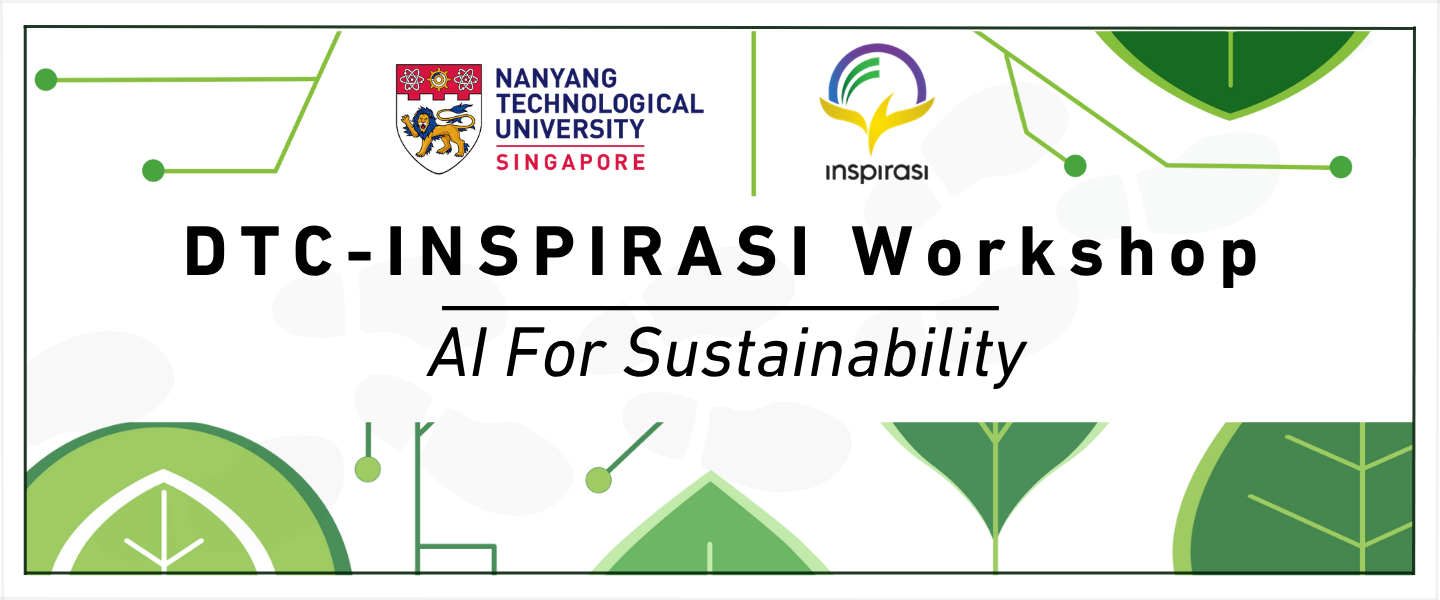 NANYANG TECHNOLOGICAL UNIVERSITY
SINGAPORE

inspirasi

DTC-INSPIRASI Workshop

AI For Sustainability